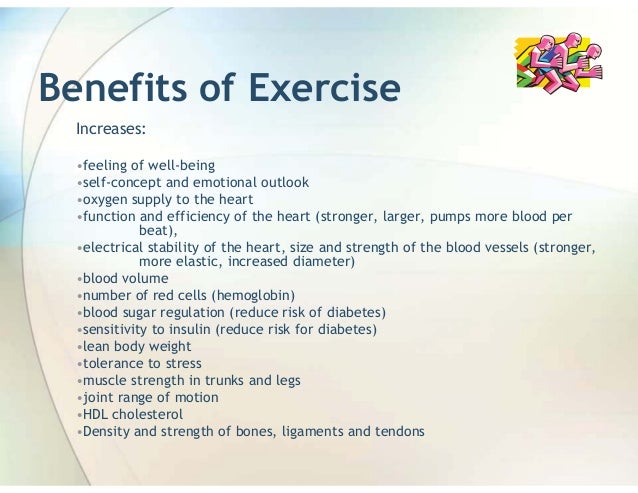 Benefits of Exercise

Increases:

•feeling of well-being
•self-concept and emotional outlook
•oxygen supply to the heart
•function and efficiency of the heart (stronger, larger, pumps more blood per beat),
•electrical stability of the heart, size and strength of the blood vessels (stronger, more elastic, increased diameter)
•blood volume
•number of red cells (hemoglobin)
•blood sugar regulation (reduce risk of diabetes)
•sensitivity to insulin (reduce risk for diabetes)
•lean body weight
•tolerance to stress
•muscle strength in trunks and legs
•joint range of motion
•HDL cholesterol
•Density and strength of bones, ligaments and tendons